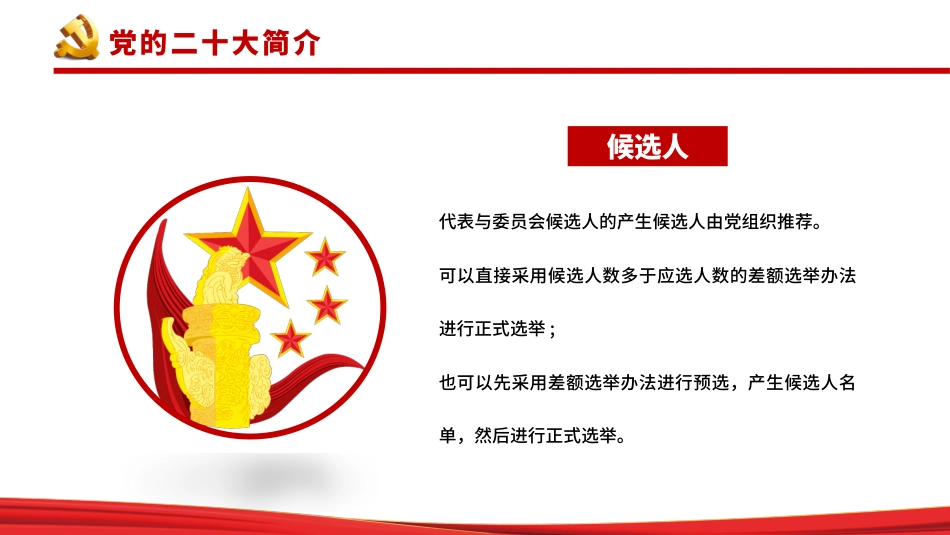 党的二十大简介

候选人

代表与委员会候选人的产生候选人由党组织推荐。

可以直接采用候选人数多于应选人数的差额选举办法进行正式选举；

也可以先采用差额选举办法进行预选，产生候选人名单，然后进行正式选举。